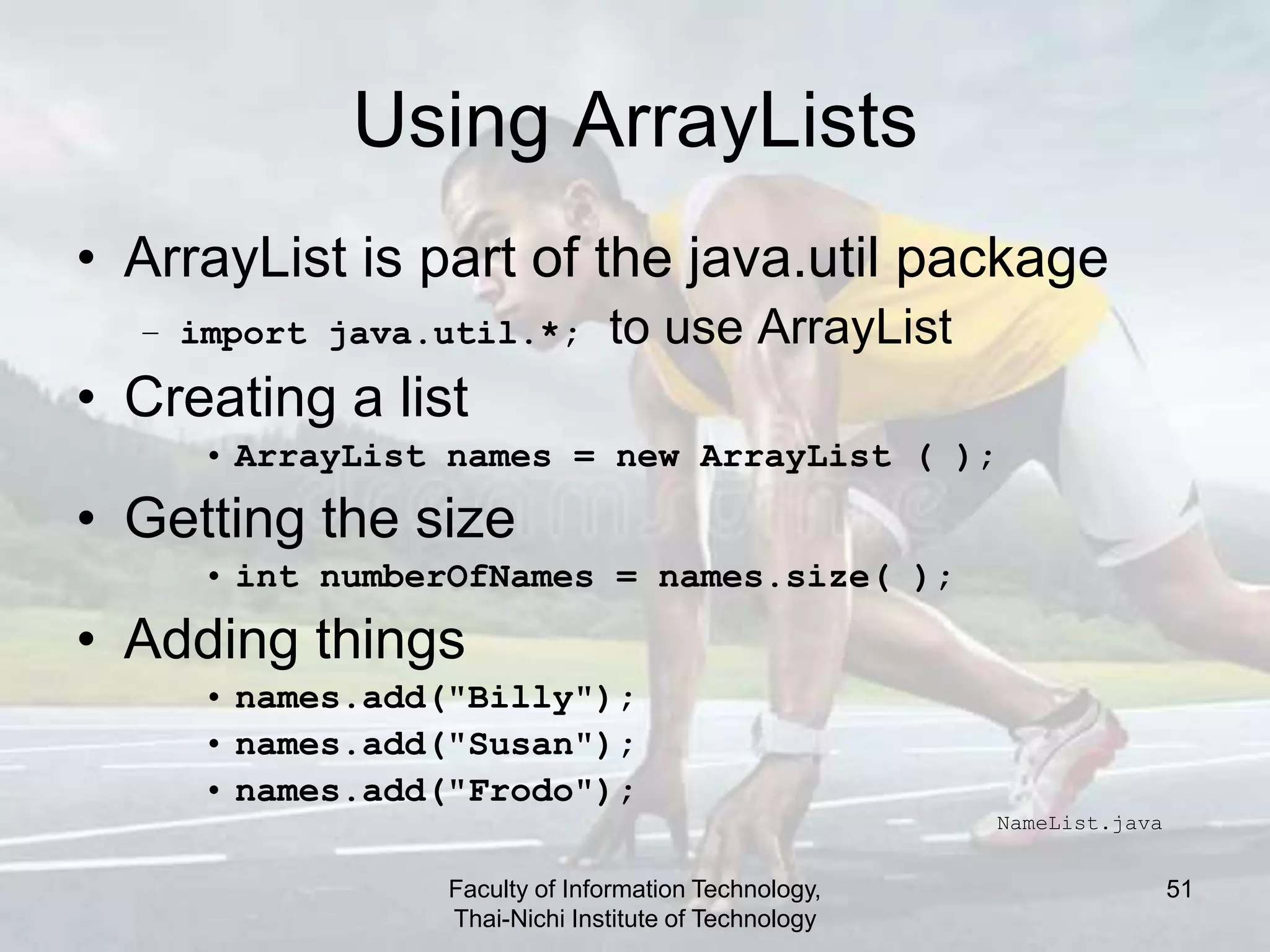 Using ArrayLists

• ArrayList is part of the java.util package
  – import java.util.*; to use ArrayList
• Creating a list
  • ArrayList names = new ArrayList ( );
• Getting the size
  • int numberOfNames = names.size( );
• Adding things
  • names.add("Billy");
  • names.add("Susan");
  • names.add("Frodo");

NameList.java

Faculty of Information Technology, Thai-Nichi Institute of Technology

51